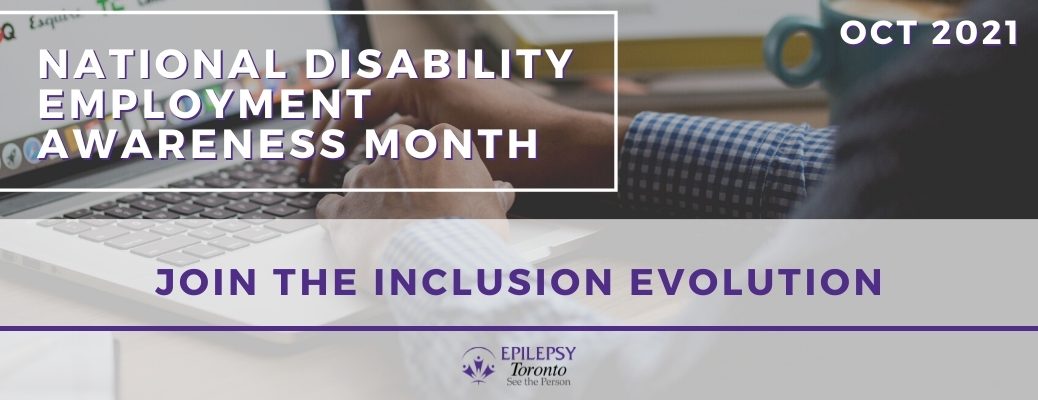 NATIONAL DISABILITY EMPLOYMENT AWARENESS MONTH

OCT 2021

JOIN THE INCLUSION EVOLUTION

EPILEPSY
Toronto
See the Person